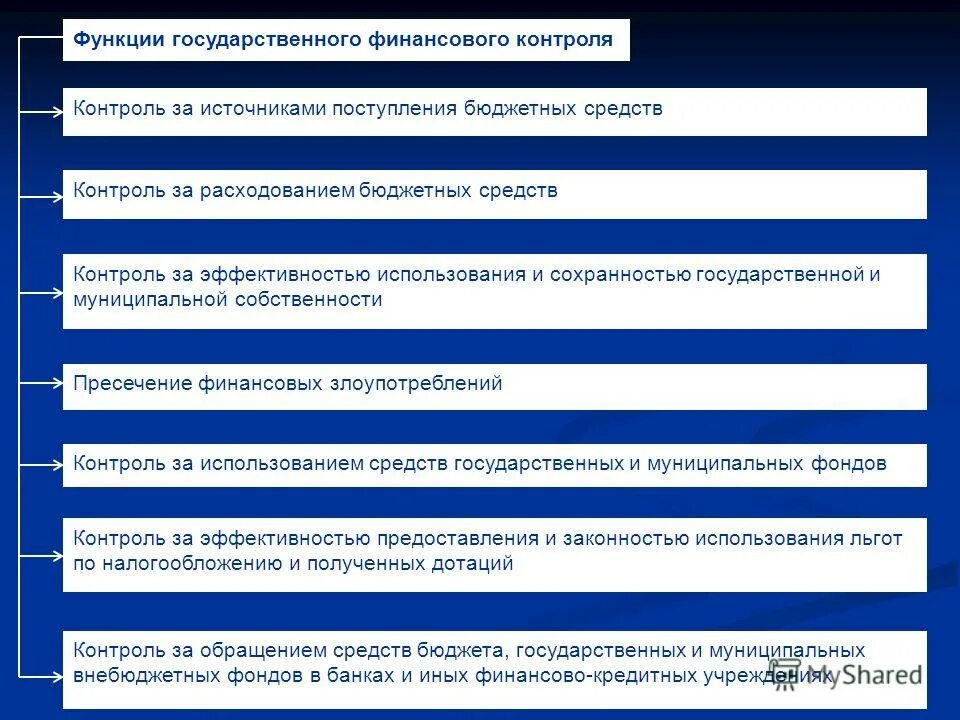 Функции государственного финансового контроля

Контроль за источниками поступления бюджетных средств

Контроль за расходованием бюджетных средств

Контроль за эффективностью использования и сохранностью государственной и муниципальной собственности

Пресечение финансовых злоупотреблений

Контроль за использованием средств государственных и муниципальных фондов

Контроль за эффективностью предоставления и законностью использования льгот по налогообложению и полученных дотаций

Контроль за обращением средств бюджета, государственных и муниципальных внебюджетных фондов в банках и иных финансово-кредитных учреждениях

MyShared